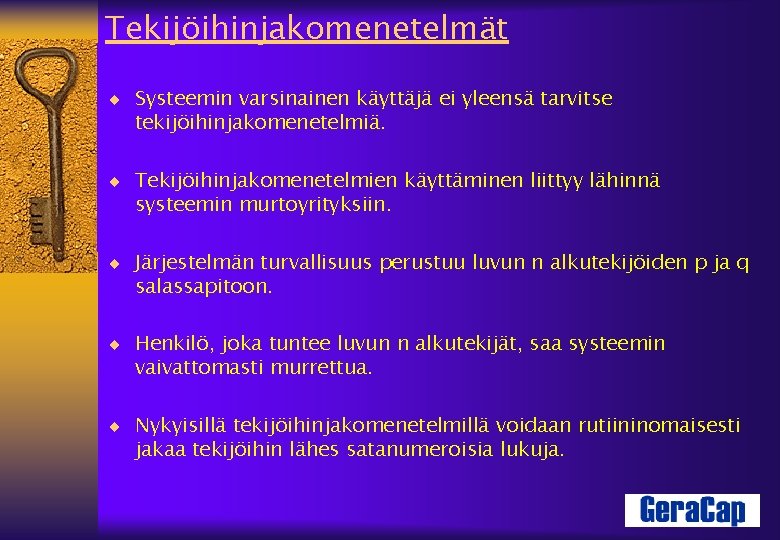 Tekijöihinjakomenetelmät

◆ Systeemin varsinainen käyttäjä ei yleensä tarvitse tekijöihinjakomenetelmiä.

◆ Tekijöihinjakomenetelmien käyttäminen liittyy lähinnä systeemin murtoyrityksiin.

◆ Järjestelmän turvallisuus perustuu luvun n alkutekijöiden p ja q salassapitoon.

◆ Henkilö, joka tuntee luvun n alkutekijät, saa systeemin vaivattomasti murrettua.

◆ Nykyisillä tekijöihinjakomenetelmillä voidaan rutiininomaisesti jakaa tekijöihin lähes satanumeroisia lukuja.

GeraCap